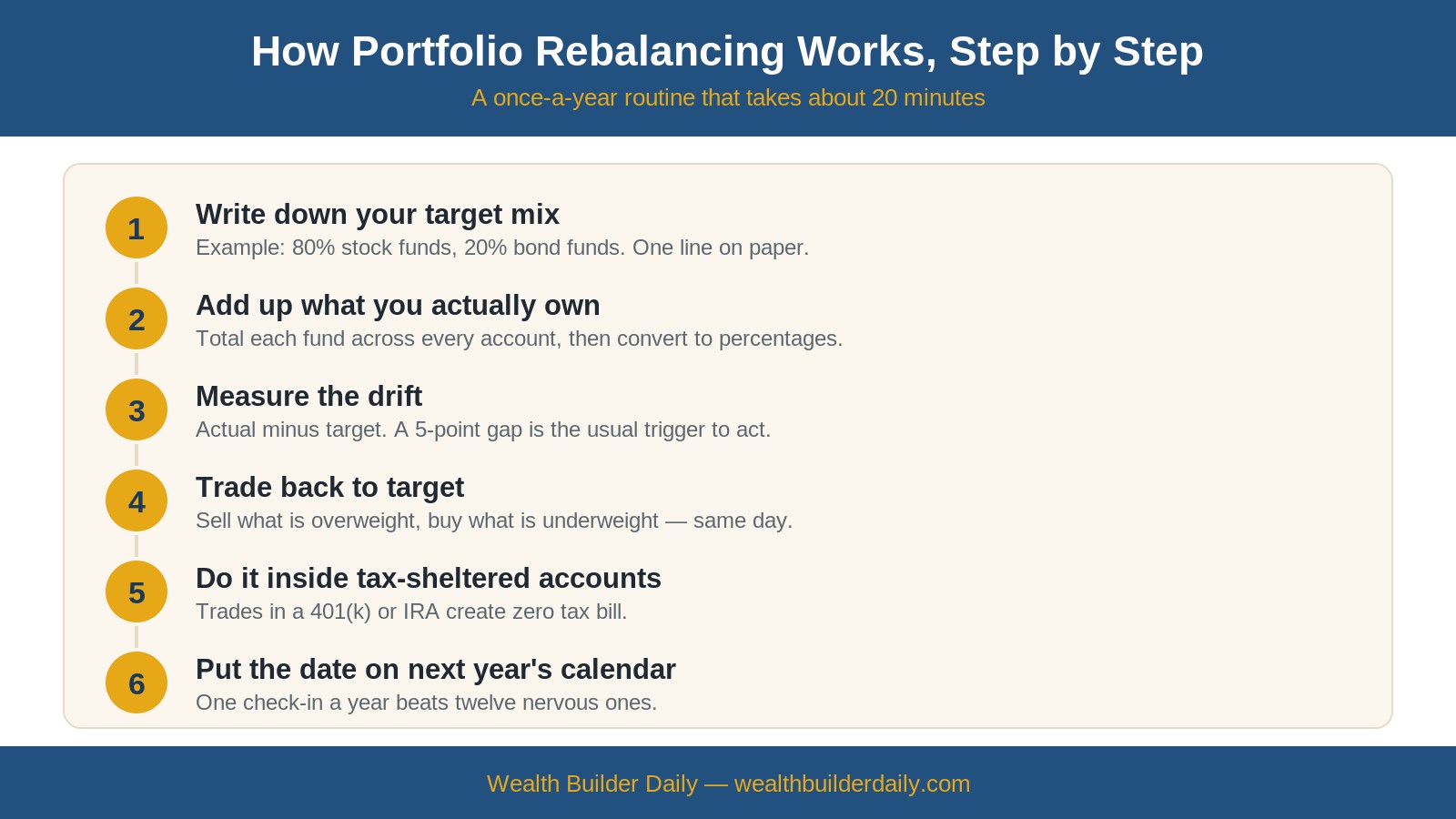 How Portfolio Rebalancing Works, Step by Step

A once-a-year routine that takes about 20 minutes

1 Write down your target mix

Example: 80% stock funds, 20% bond funds. One line on paper.

2 Add up what you actually own

Total each fund across every account, then convert to percentages.

3 Measure the drift

Actual minus target. A 5-point gap is the usual trigger to act.

4 Trade back to target

Sell what is overweight, buy what is underweight — same day.

5 Do it inside tax-sheltered accounts

Trades in a 401(k) or IRA create zero tax bill.

6 Put the date on next year's calendar

One check-in a year beats twelve nervous ones.

Wealth Builder Daily — wealthbuilderdaily.com